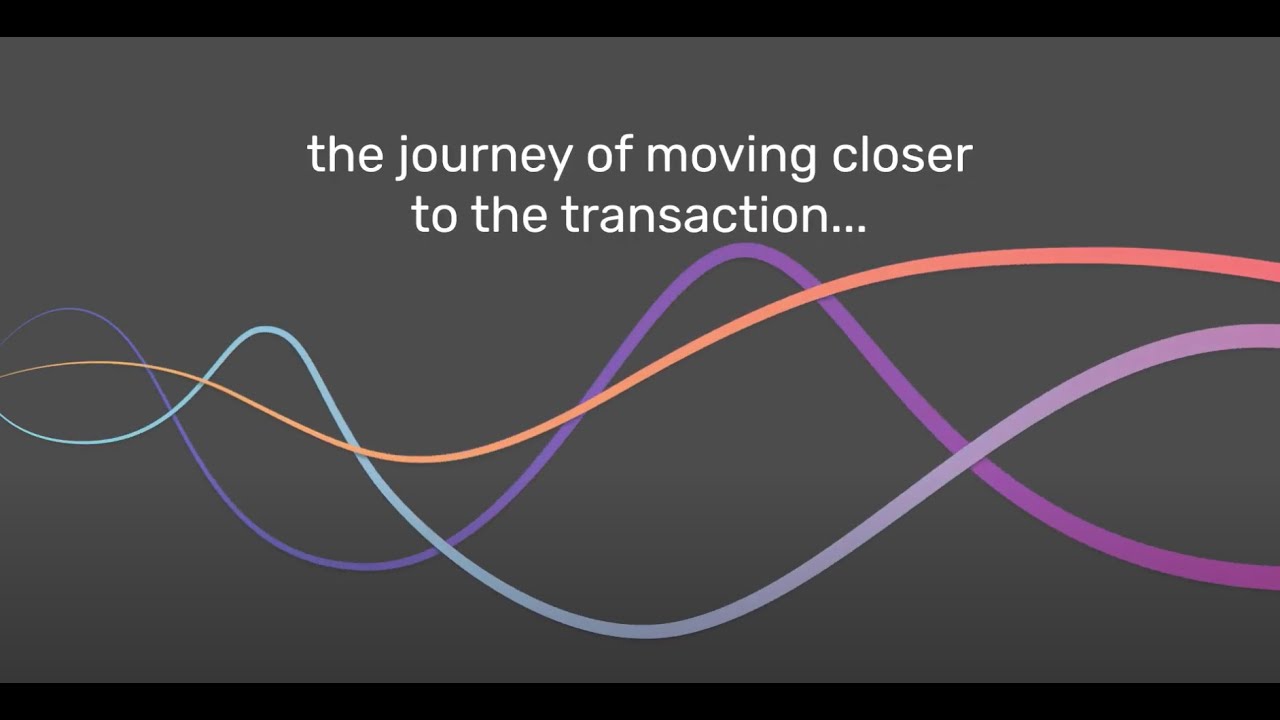 the journey of moving closer to the transaction...